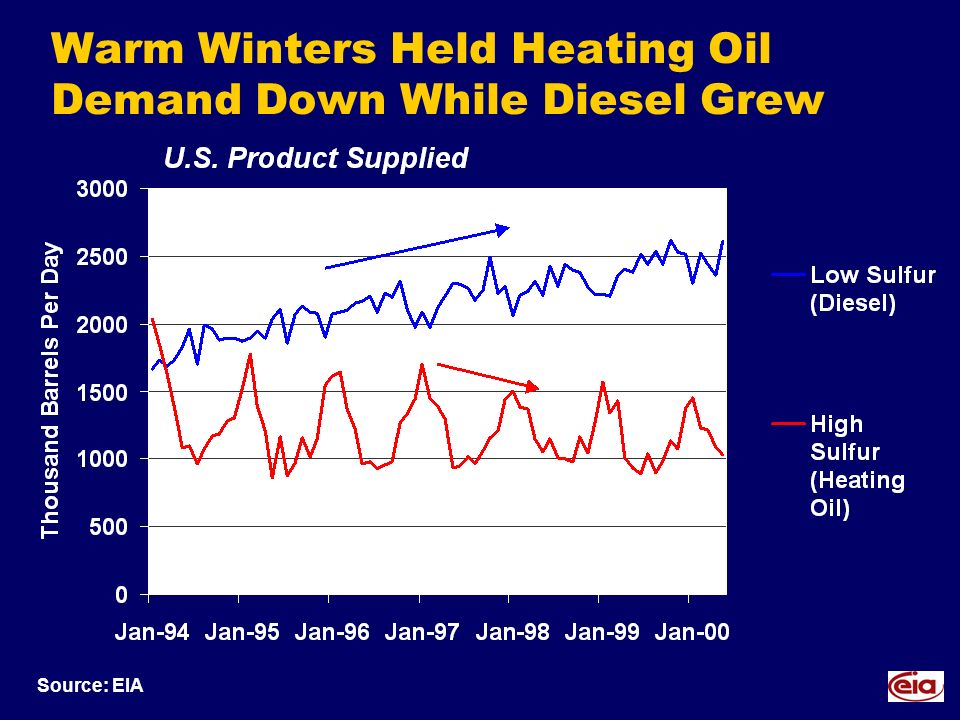 Warm Winters Held Heating Oil Demand Down While Diesel Grew

U.S. Product Supplied

Thousand Barrels Per Day

3000
2500
2000
1500
1000
500
0

Jan-94 Jan-95 Jan-96 Jan-97 Jan-98 Jan-99 Jan-00

Low Sulfur (Diesel)

High Sulfur (Heating Oil)

Source: EIA

eia